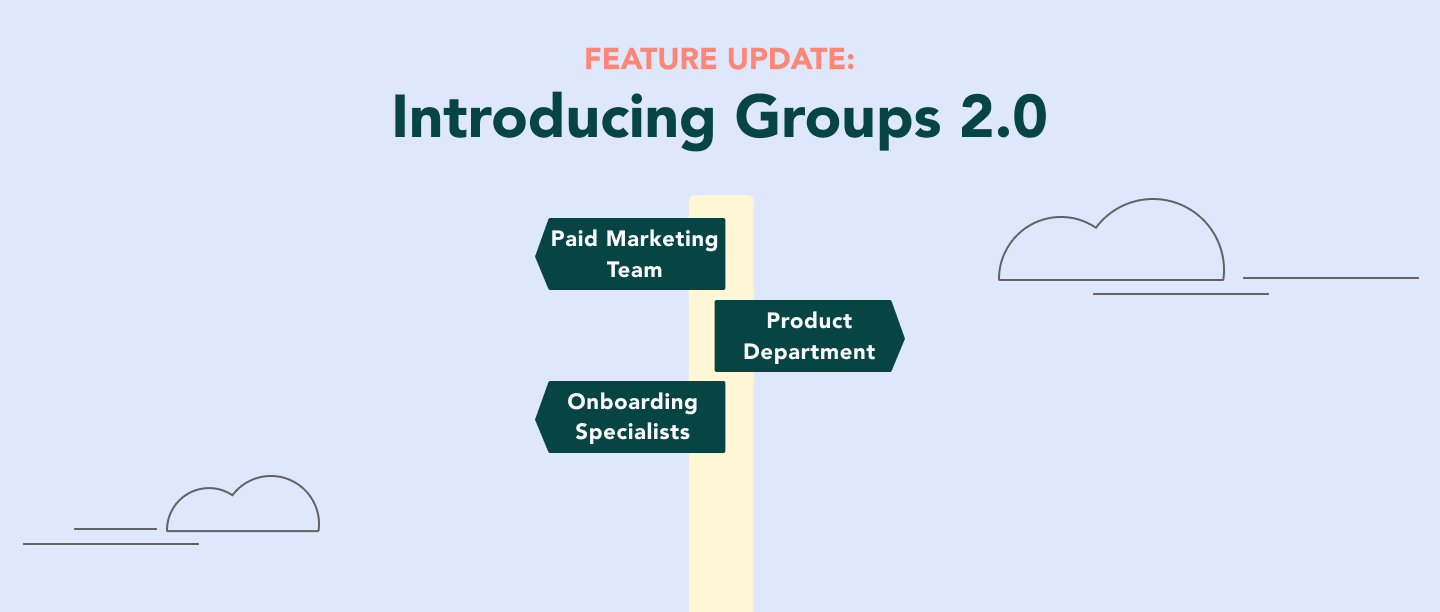 FEATURE UPDATE:

Introducing Groups 2.0

Paid Marketing Team

Product Department

Onboarding Specialists